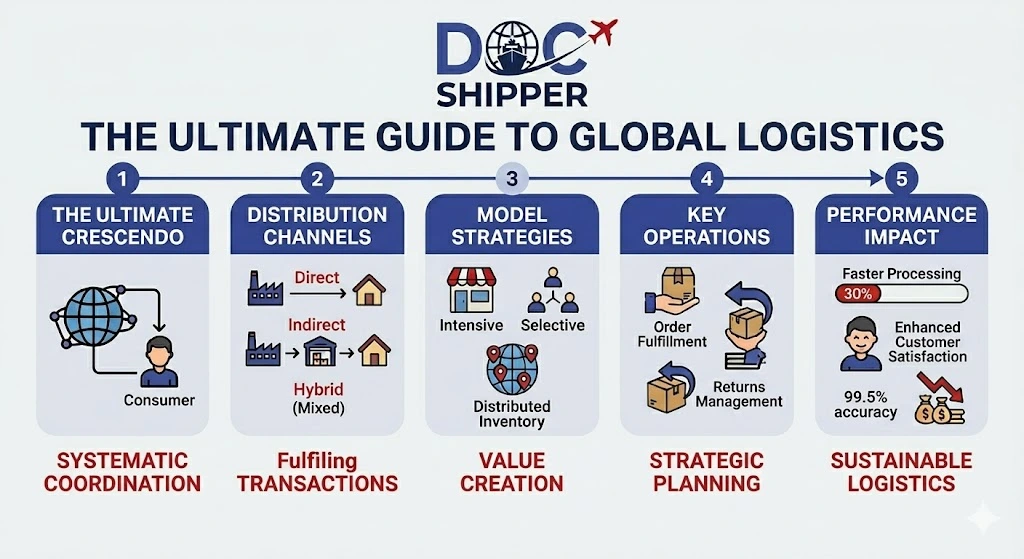 DOC SHIPPER

THE ULTIMATE GUIDE TO GLOBAL LOGISTICS

1
THE ULTIMATE CRESCENDO
Consumer
SYSTEMATIC COORDINATION

2
DISTRIBUTION CHANNELS
Direct
Indirect
Hybrid (Mixed)
Fulfiling TRANSACTIONS

3
MODEL STRATEGIES
Intensive
Selective
Distributed Inventory
VALUE CREATION

4
KEY OPERATIONS
Order Fulfillment
Returns Management
STRATEGIC PLANNING

5
PERFORMANCE IMPACT
Faster Processing
30%
Enhanced Customer Satisfaction
99.5% accuracy
SUSTAINABLE LOGISTICS